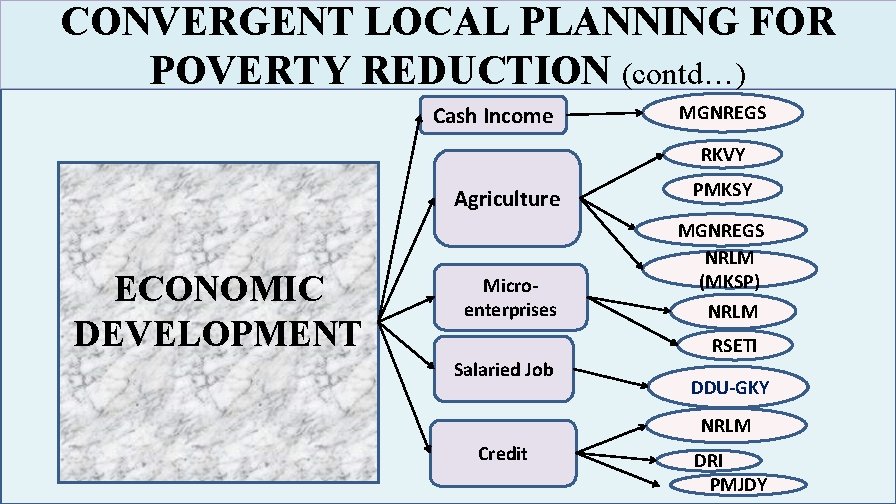 CONVERGENT LOCAL PLANNING FOR POVERTY REDUCTION (contd…)

ECONOMIC DEVELOPMENT

Cash Income

MGNREGS

Agriculture

RKVY

PMKSY

MGNREGS

NRLM (MKSP)

Micro-enterprises

NRLM

RSETI

Salaried Job

DDU-GKY

Credit

NRLM

DRI

PMJDY